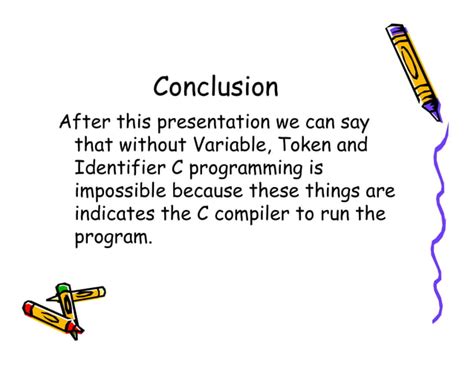 Conclusion

After this presentation we can say that without Variable, Token and Identifier C programming is impossible because these things are indicates the C compiler to run the program.